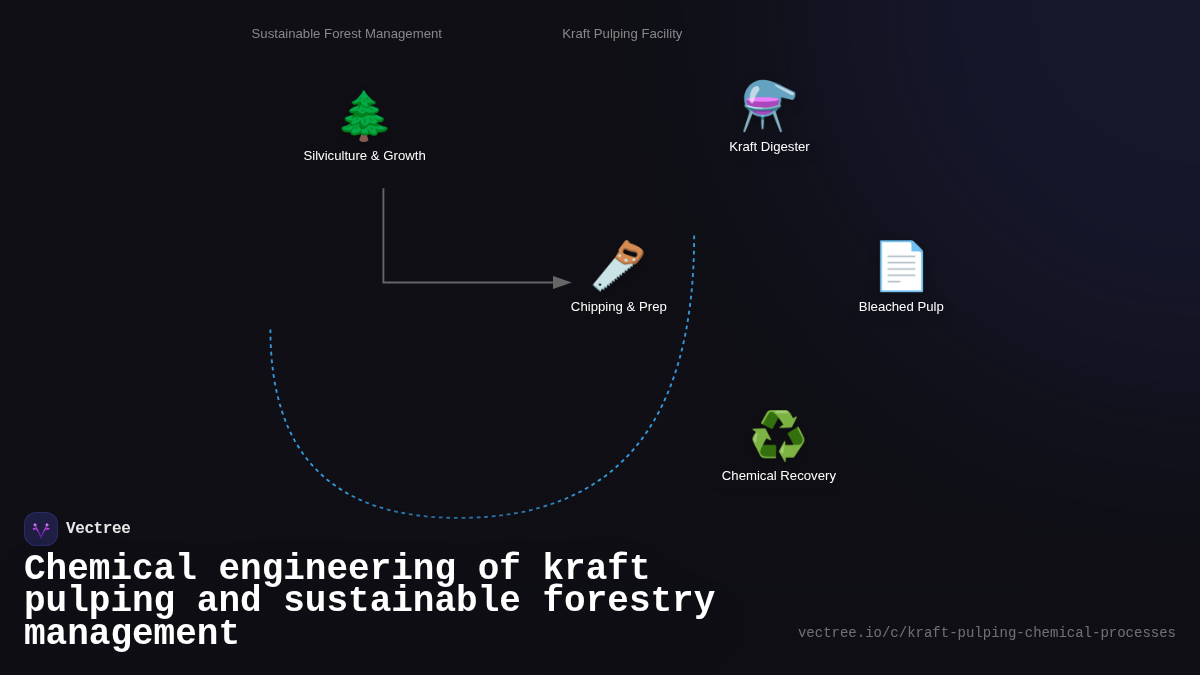 Sustainable Forest Management

Kraft Pulping Facility

Silviculture & Growth

Kraft Digester

Chipping & Prep

Bleached Pulp

Chemical Recovery

Vectree

Chemical engineering of kraft pulping and sustainable forestry management

vectree.io/c/kraft-pulping-chemical-processes